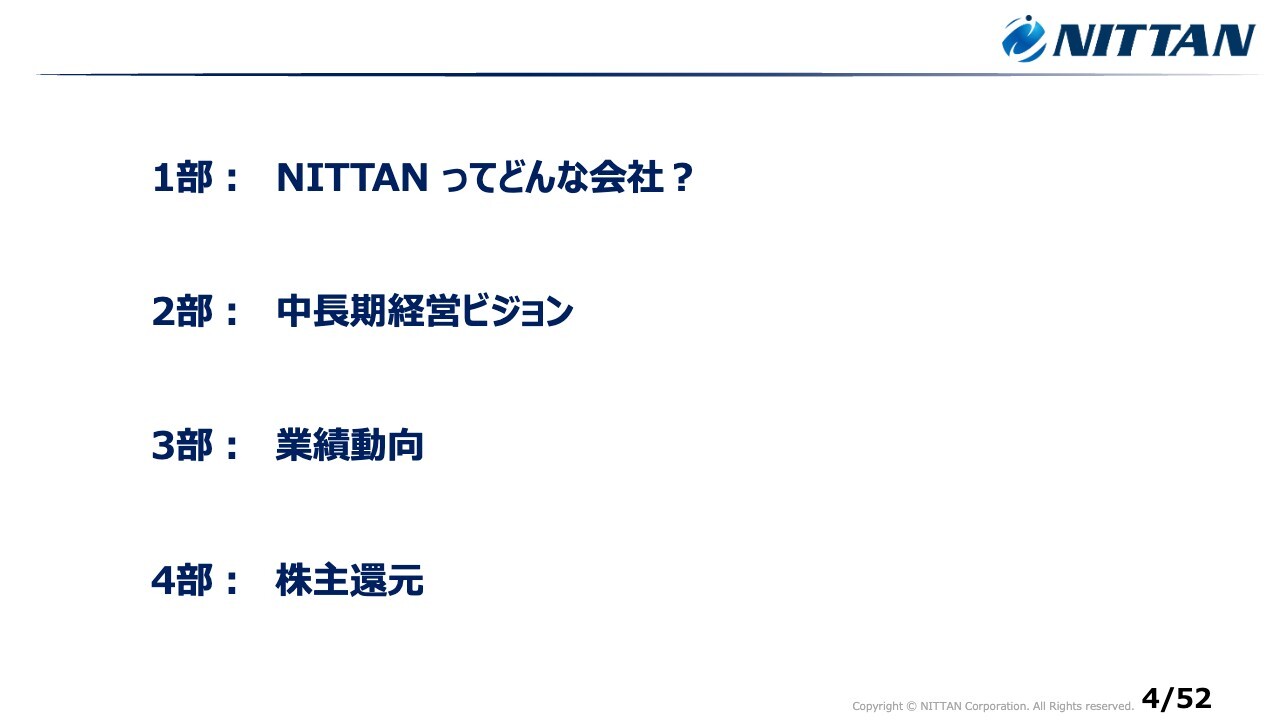 NITTAN

1部： NITTAN ってどんな会社？

2部： 中長期経営ビジョン

3部： 業績動向

4部： 株主還元

Copyright © NITTAN Corporation. All Rights reserved. 4/52